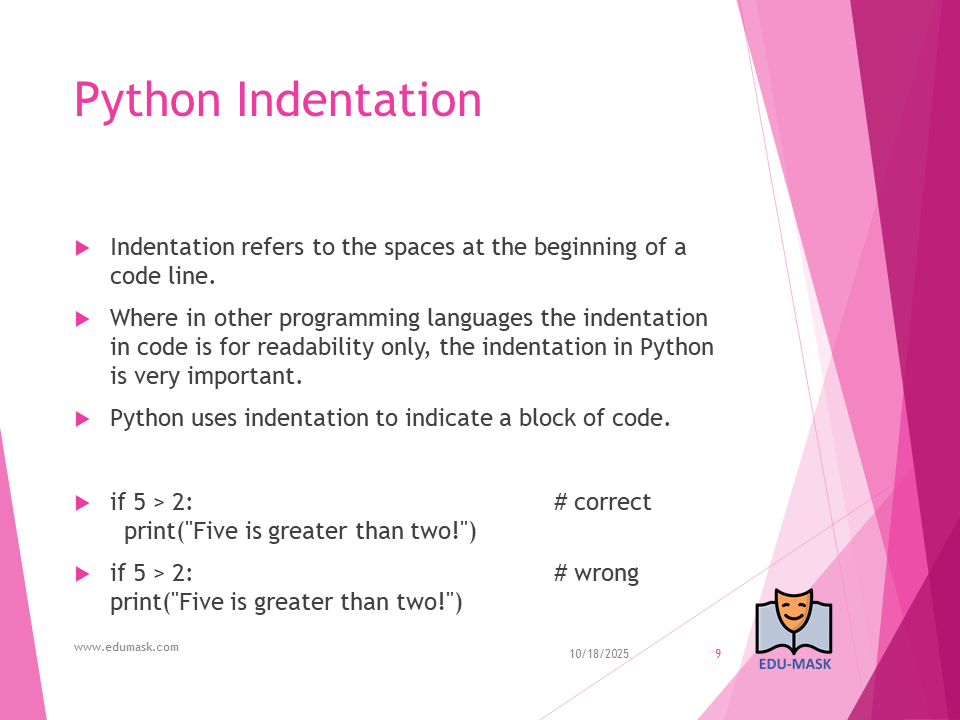 Python Indentation

Indentation refers to the spaces at the beginning of a code line.

Where in other programming languages the indentation in code is for readability only, the indentation in Python is very important.

Python uses indentation to indicate a block of code.

if 5 > 2: # correct
  print("Five is greater than two!")

if 5 > 2: # wrong
print("Five is greater than two!")

www.edumask.com

10/18/2025

9

EDU-MASK